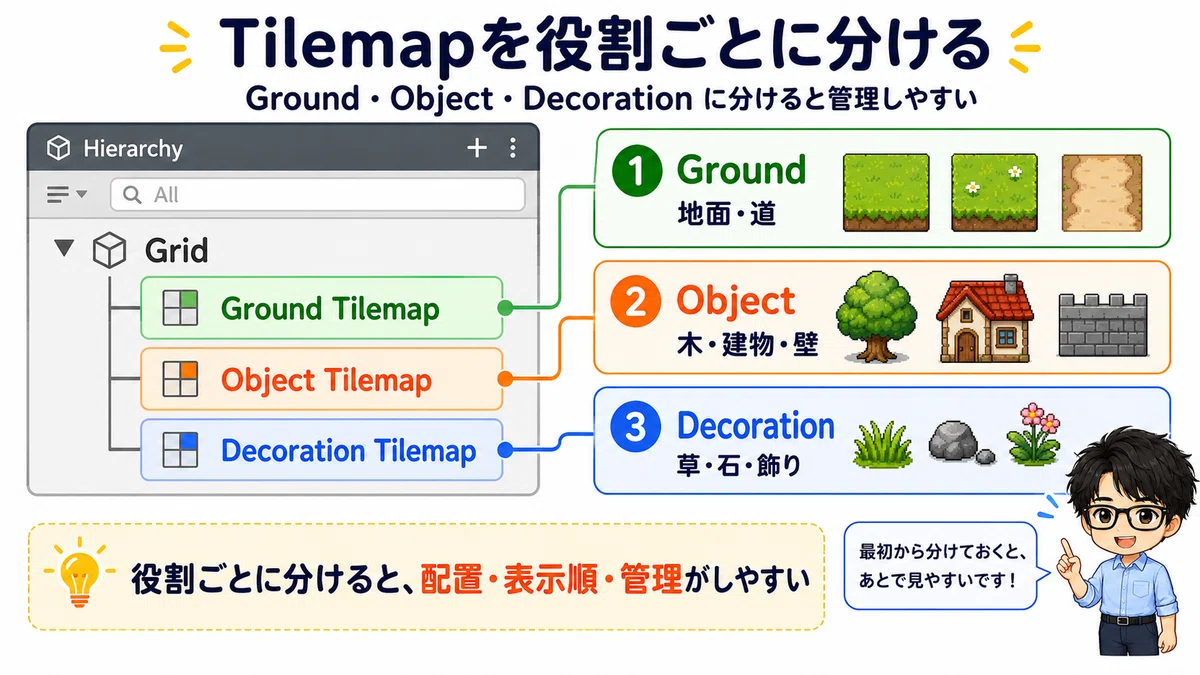 Tilemapを役割ごとに分ける

Ground・Object・Decoration に分けると管理しやすい

Hierarchy

All

Grid

Ground Tilemap

Object Tilemap

Decoration Tilemap

1 Ground
地面・道

2 Object
木・建物・壁

3 Decoration
草・石・飾り

役割ごとに分けると、配置・表示順・管理がしやすい

最初から分けておくと、あとで見やすいです！